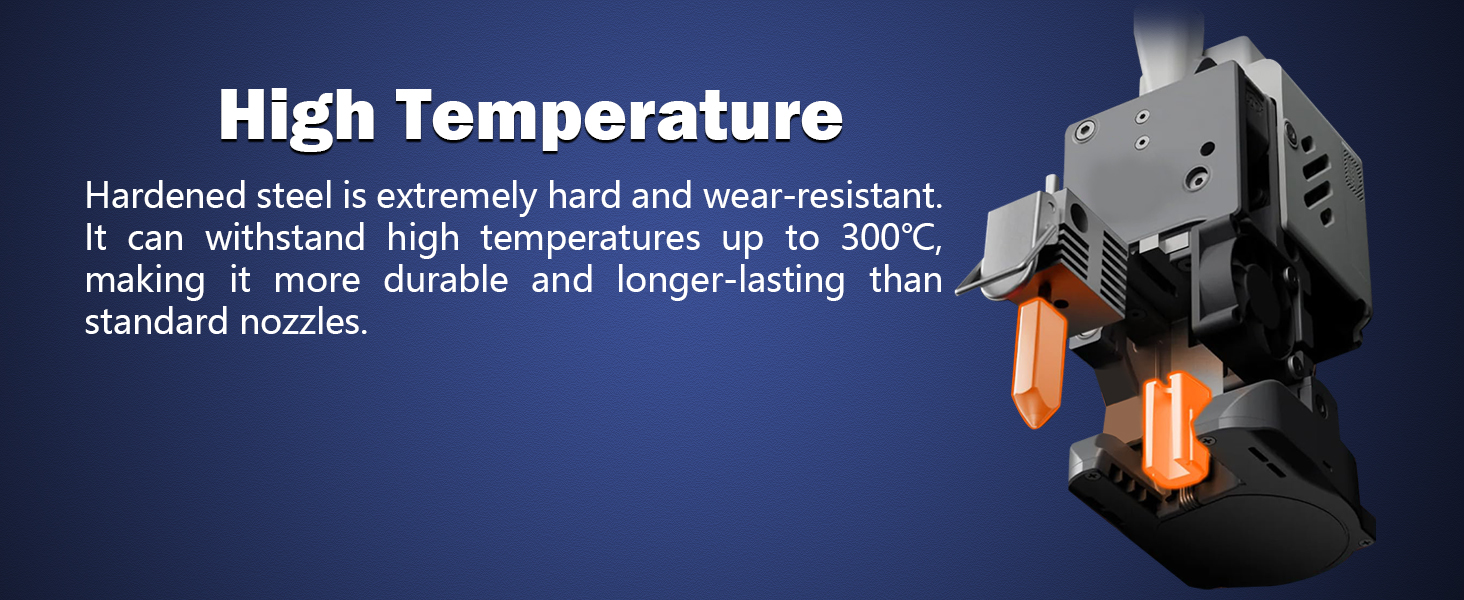 High Temperature

Hardened steel is extremely hard and wear-resistant. It can withstand high temperatures up to 300℃, making it more durable and longer-lasting than standard nozzles.